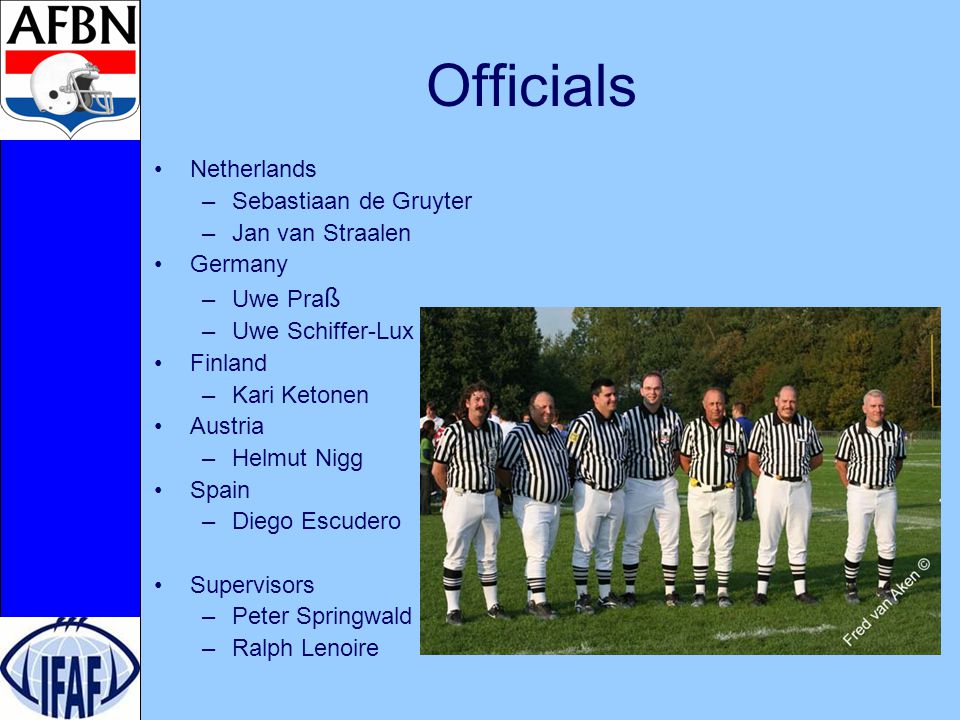 AFBN

Officials

• Netherlands
– Sebastiaan de Gruyter
– Jan van Straalen
• Germany
– Uwe Praß
– Uwe Schiffer-Lux
• Finland
– Kari Ketonen
• Austria
– Helmut Nigg
• Spain
– Diego Escudero

• Supervisors
– Peter Springwald
– Ralph Lenoire

Fred van Aken ©

IFAF